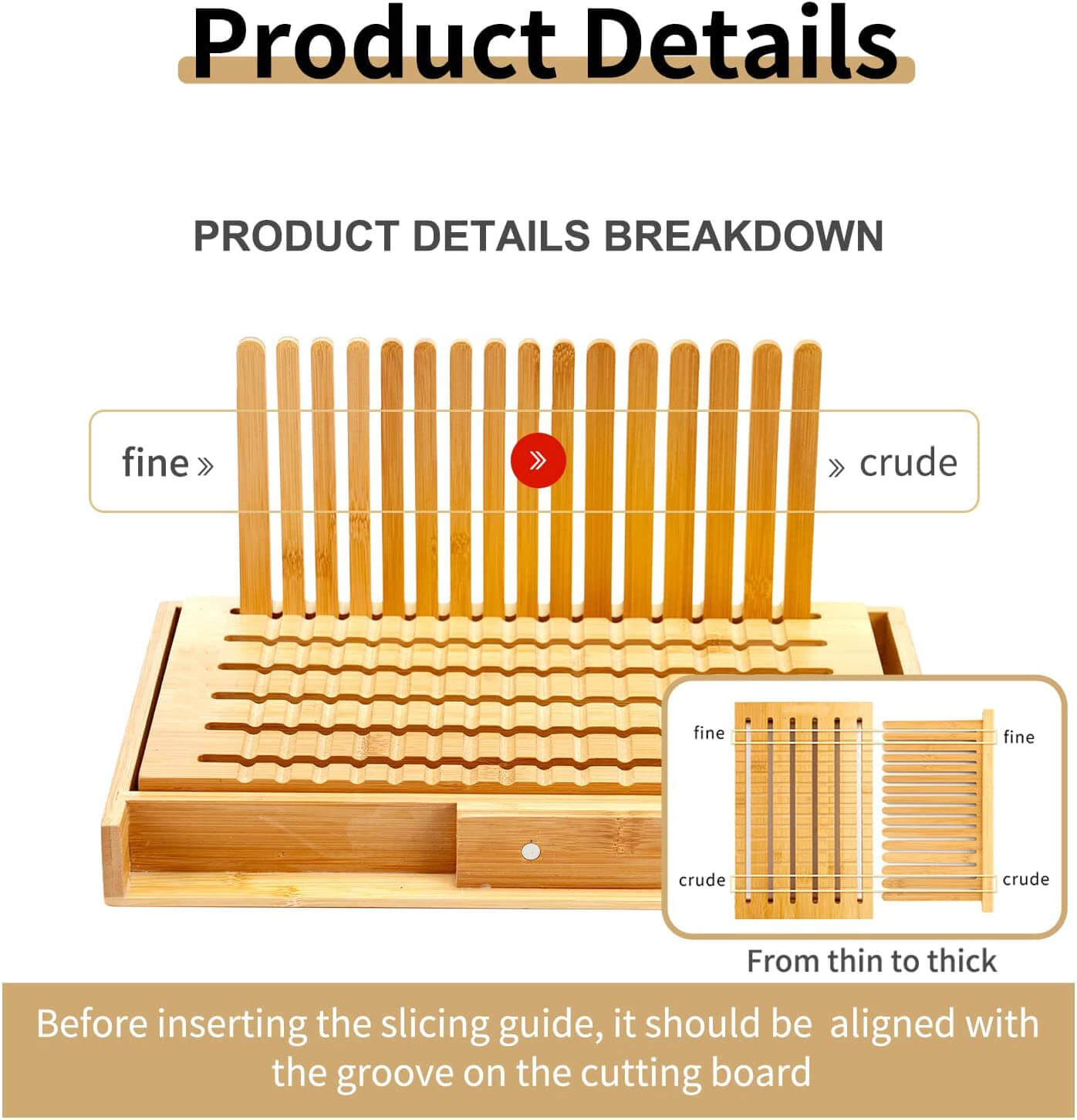 Product Details

PRODUCT DETAILS BREAKDOWN

fine »

»

» crude

fine

fine

crude

crude

From thin to thick

Before inserting the slicing guide, it should be aligned with the groove on the cutting board